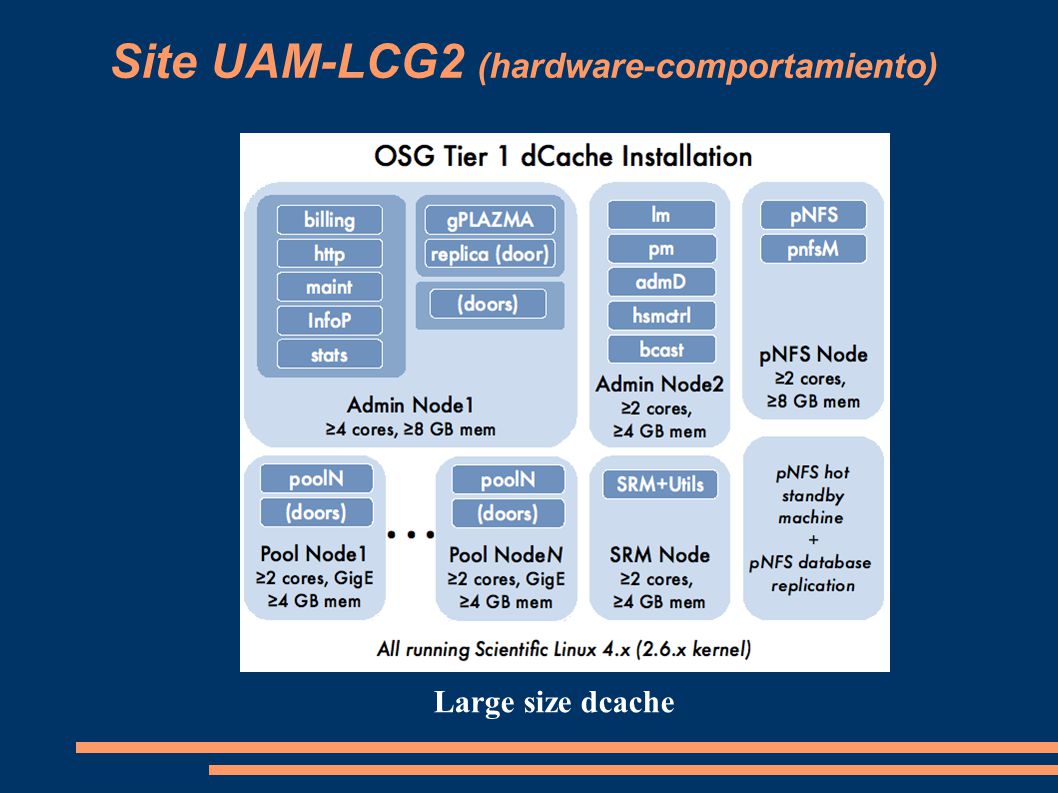 Site UAM-LCG2 (hardware-comportamiento)

OSG Tier 1 dCache Installation

billing
http
maint
InfoP
stats

gPLAZMA
replica (door)

(doors)

Admin Node1
≥4 cores, ≥8 GB mem

lm
pm
admD
hsmctrl
bcast

Admin Node2
≥2 cores,
≥4 GB mem

pNFS
pnfsM

pNFS Node
≥2 cores,
≥8 GB mem

poolN
(doors)
Pool Node1
≥2 cores, GigE
≥4 GB mem

...

poolN
(doors)
Pool NodeN
≥2 cores, GigE
≥4 GB mem

SRM+Utils
SRM Node
≥2 cores,
≥4 GB mem

pNFS hot standby machine + pNFS database replication

All running Scientific Linux 4.x (2.6.x kernel)

Large size dcache